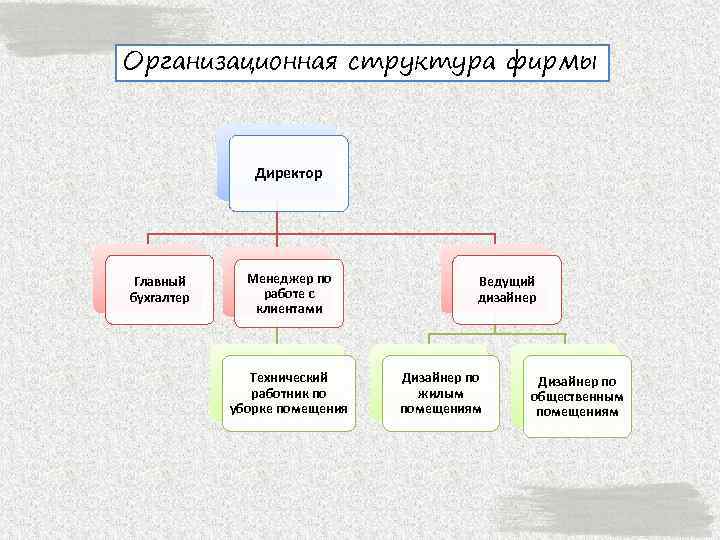 Организационная структура фирмы

Директор

Главный бухгалтер

Менеджер по работе с клиентами

Ведущий дизайнер

Технический работник по уборке помещения

Дизайнер по жилым помещениям

Дизайнер по общественным помещениям